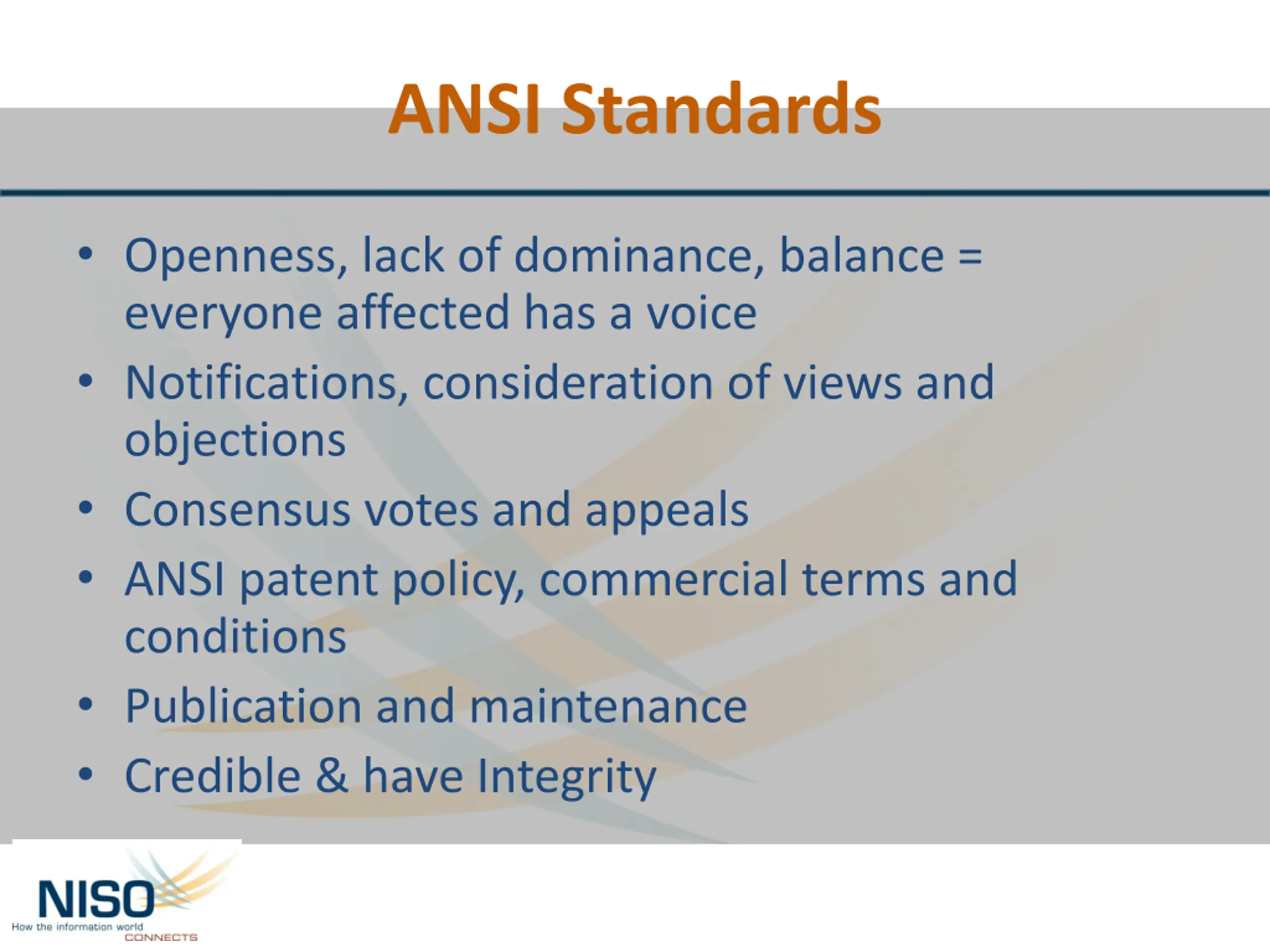 ANSI Standards

• Openness, lack of dominance, balance = everyone affected has a voice
• Notifications, consideration of views and objections
• Consensus votes and appeals
• ANSI patent policy, commercial terms and conditions
• Publication and maintenance
• Credible & have Integrity

NISO
How the information world
CONNECTS